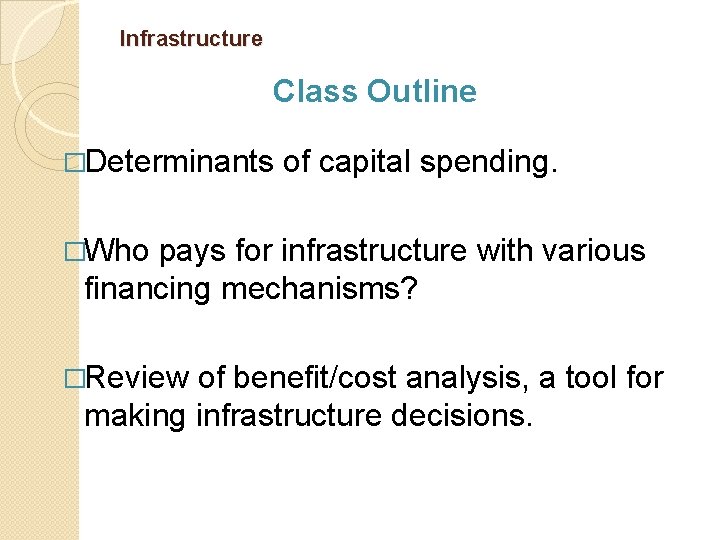 Infrastructure

Class Outline

□Determinants of capital spending.

□Who pays for infrastructure with various financing mechanisms?

□Review of benefit/cost analysis, a tool for making infrastructure decisions.